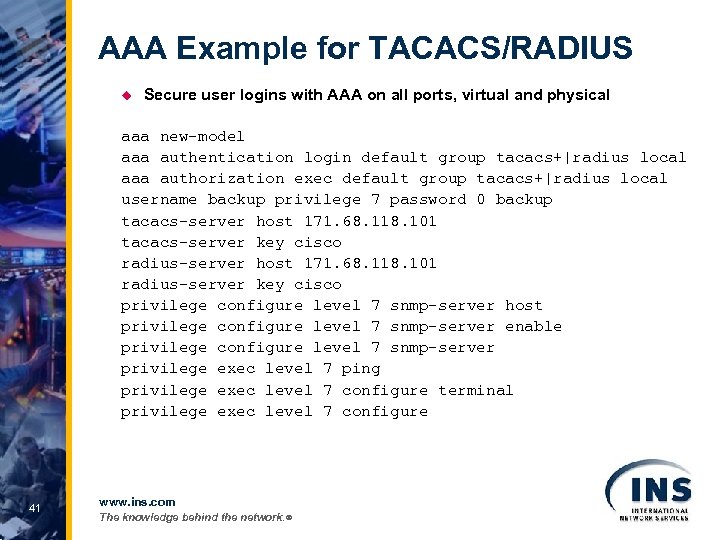 AAA Example for TACACS/RADIUS

Secure user logins with AAA on all ports, virtual and physical

aaa new-model
aaa authentication login default group tacacs+|radius local
aaa authorization exec default group tacacs+|radius local
username backup privilege 7 password 0 backup
tacacs-server host 171.68.118.101
tacacs-server key cisco
radius-server host 171.68.118.101
radius-server key cisco
privilege configure level 7 snmp-server host
privilege configure level 7 snmp-server enable
privilege configure level 7 snmp-server
privilege exec level 7 ping
privilege exec level 7 configure terminal
privilege exec level 7 configure

41

www.ins.com
The knowledge behind the network.®

INS
INTERNATIONAL NETWORK SERVICES